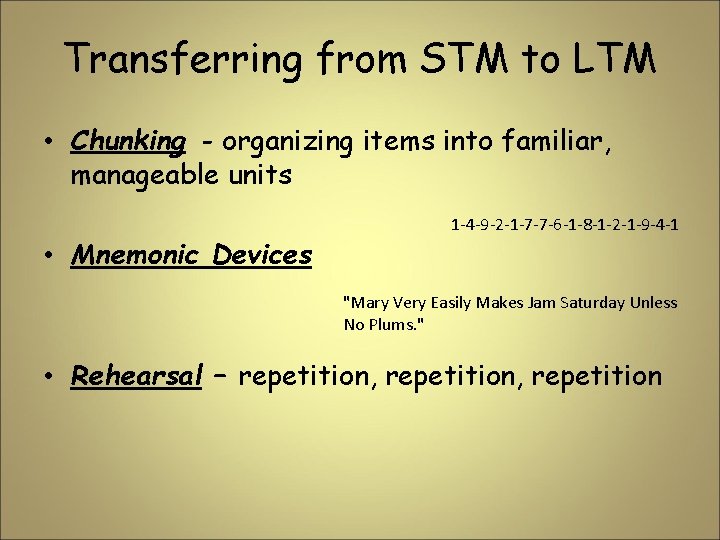 Transferring from STM to LTM

• Chunking - organizing items into familiar, manageable units

1-4-9-2-1-7-7-6-1-8-1-2-1-9-4-1

• Mnemonic Devices

"Mary Very Easily Makes Jam Saturday Unless No Plums."

• Rehearsal – repetition, repetition, repetition